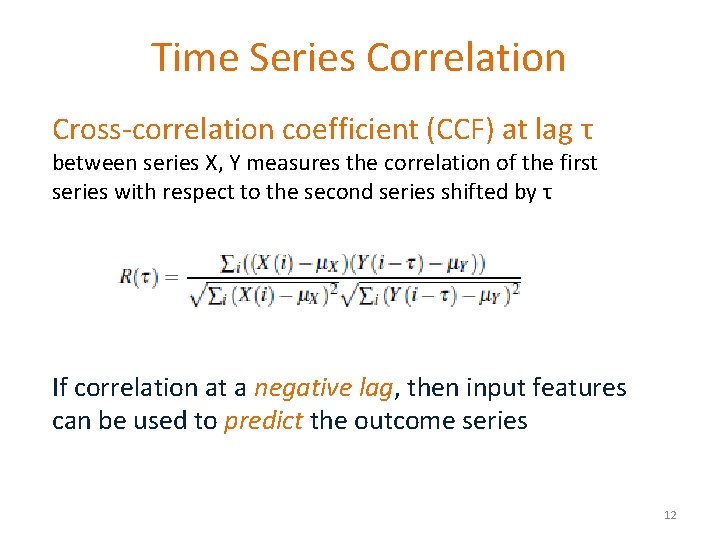 Time Series Correlation

Cross-correlation coefficient (CCF) at lag τ between series X, Y measures the correlation of the first series with respect to the second series shifted by τ

$R(\tau) = \frac{\sum_i ((X(i) - \mu_X)(Y(i-\tau) - \mu_Y))}{\sqrt{\sum_i (X(i) - \mu_X)^2}\sqrt{\sum_i (Y(i-\tau) - \mu_Y)^2}}$

If correlation at a negative lag, then input features can be used to predict the outcome series

12